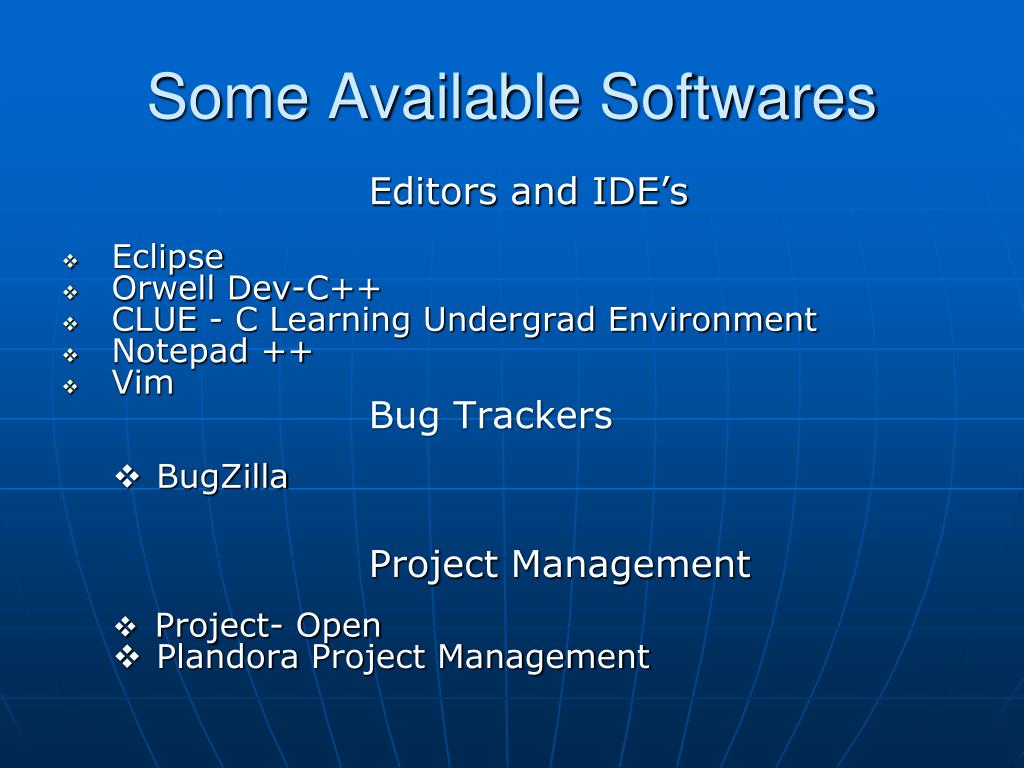 Some Available Softwares

Editors and IDE’s

❖ Eclipse
❖ Orwell Dev-C++
❖ CLUE - C Learning Undergrad Environment
❖ Notepad ++
❖ Vim

Bug Trackers

❖ BugZilla

Project Management

❖ Project- Open
❖ Plandora Project Management